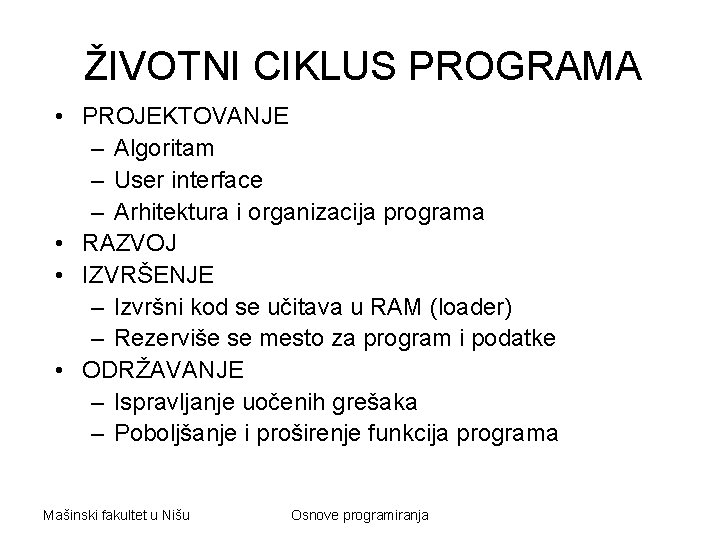 ŽIVOTNI CIKLUS PROGRAMA

• PROJEKTOVANJE
– Algoritam
– User interface
– Arhitektura i organizacija programa
• RAZVOJ
• IZVRŠENJE
– Izvršni kod se učitava u RAM (loader)
– Rezerviše se mesto za program i podatke
• ODRŽAVANJE
– Ispravljanje uočenih grešaka
– Poboljšanje i proširenje funkcija programa

Mašinski fakultet u Nišu

Osnove programiranja